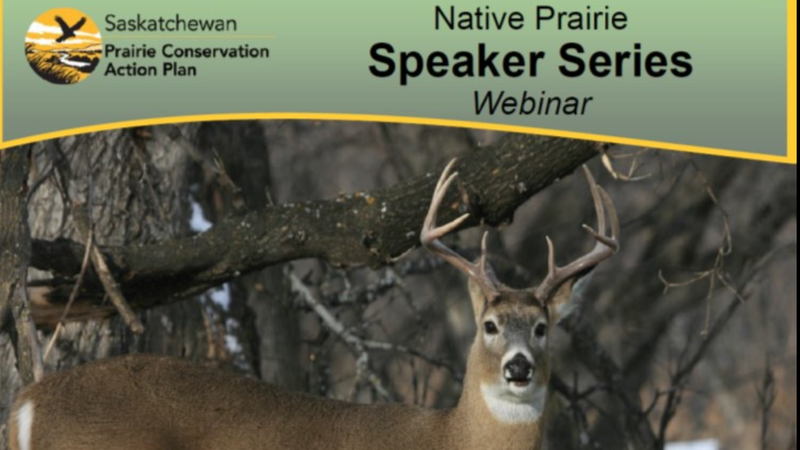 Saskatchewan
Prairie Conservation
Action Plan

Native Prairie
Speaker Series
Webinar